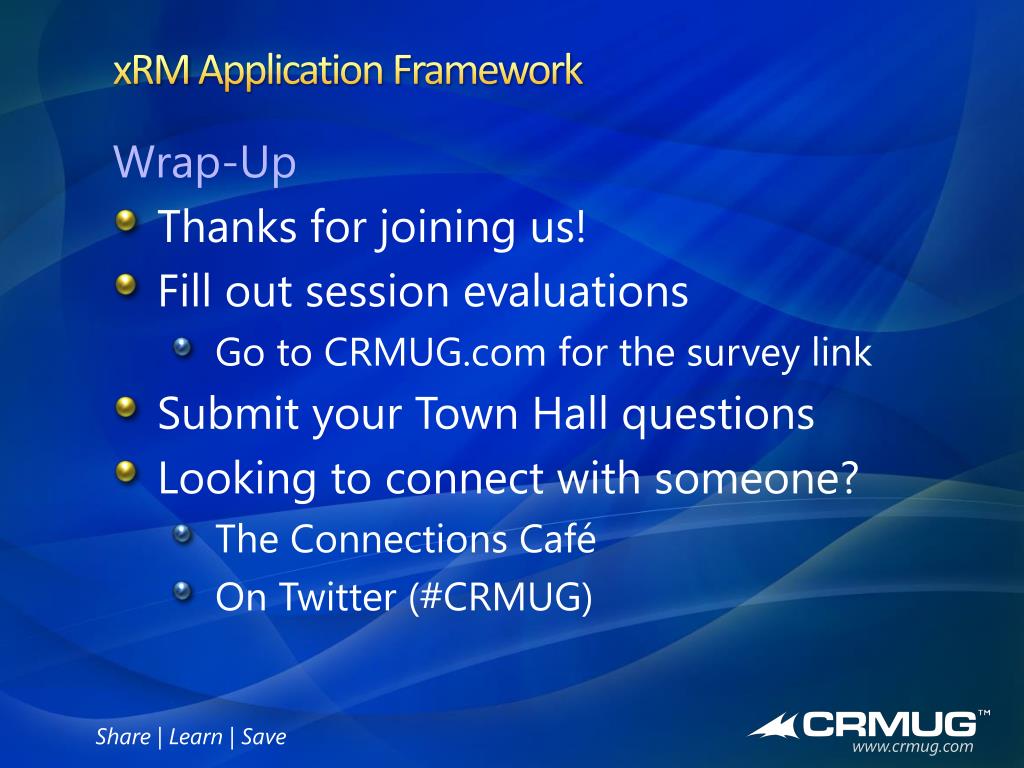 xRM Application Framework

Wrap-Up

Thanks for joining us!

Fill out session evaluations

Go to CRMUG.com for the survey link

Submit your Town Hall questions

Looking to connect with someone?

The Connections Café

On Twitter (#CRMUG)

Share | Learn | Save

CRMUG™
www.crmug.com